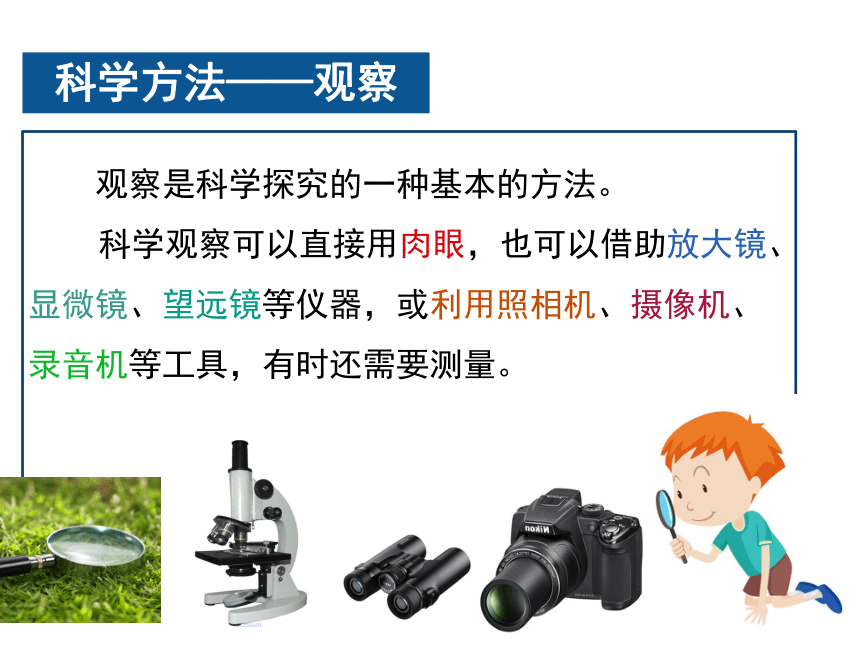 科学方法——观察

观察是科学探究的一种基本的方法。

科学观察可以直接用肉眼，也可以借助放大镜、显微镜、望远镜等仪器，或利用照相机、摄像机、录音机等工具，有时还需要测量。

Nikon